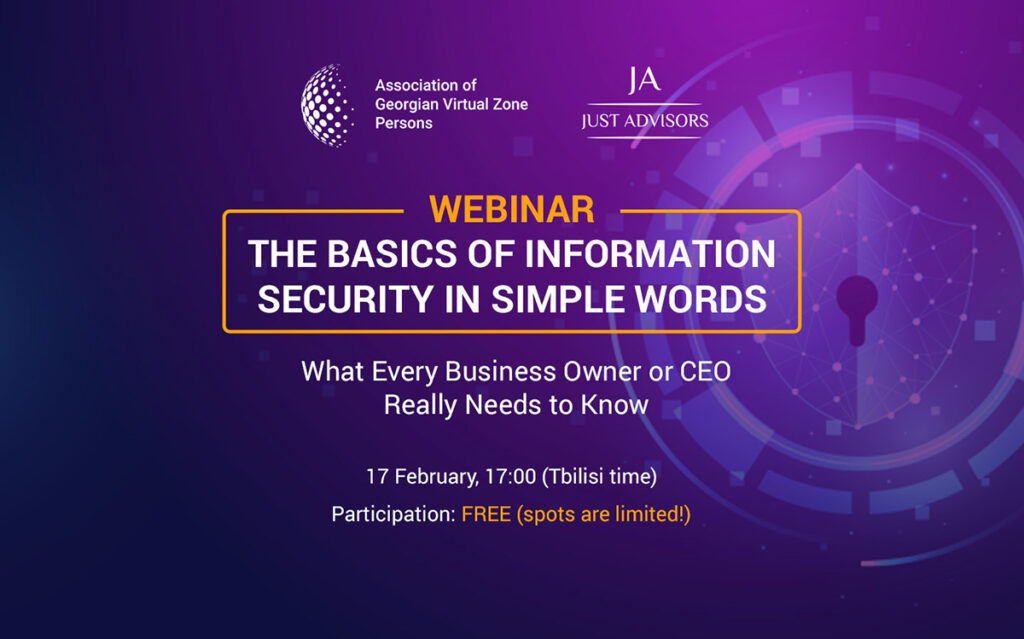 Association of Georgian Virtual Zone Persons

JA
JUST ADVISORS

WEBINAR
THE BASICS OF INFORMATION SECURITY IN SIMPLE WORDS

What Every Business Owner or CEO Really Needs to Know

17 February, 17:00 (Tbilisi time)

Participation: FREE (spots are limited!)